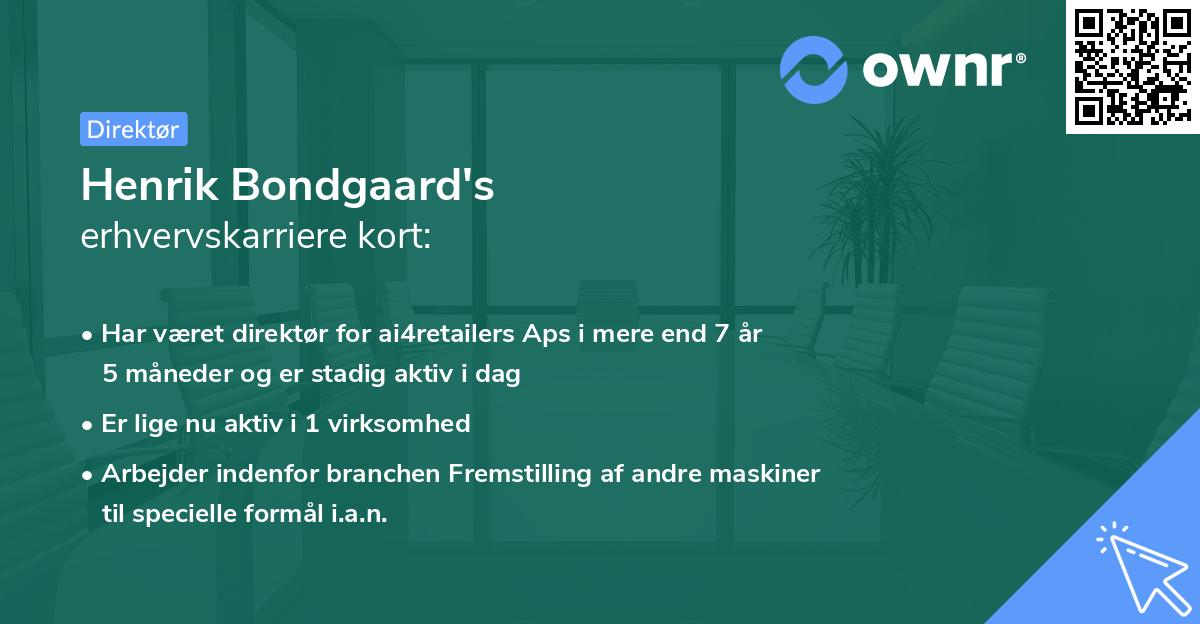 ownr®

Direktør

Henrik Bondgaard's

erhvervskarriere kort:

• Har været direktør for ai4retailers Aps i mere end 7 år 5 måneder og er stadig aktiv i dag

• Er lige nu aktiv i 1 virksomhed

• Arbejder indenfor branchen Fremstilling af andre maskiner til specielle formål i.a.n.